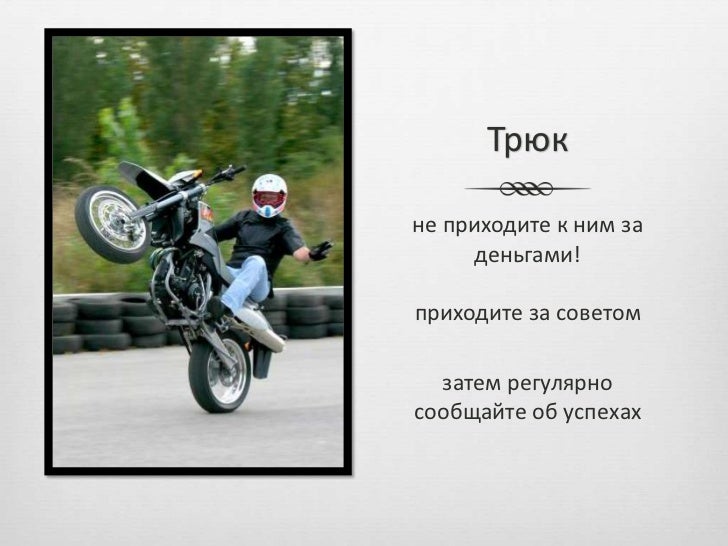 Трюк

не приходите к ним за деньгами!

приходите за советом

затем регулярно сообщайте об успехах